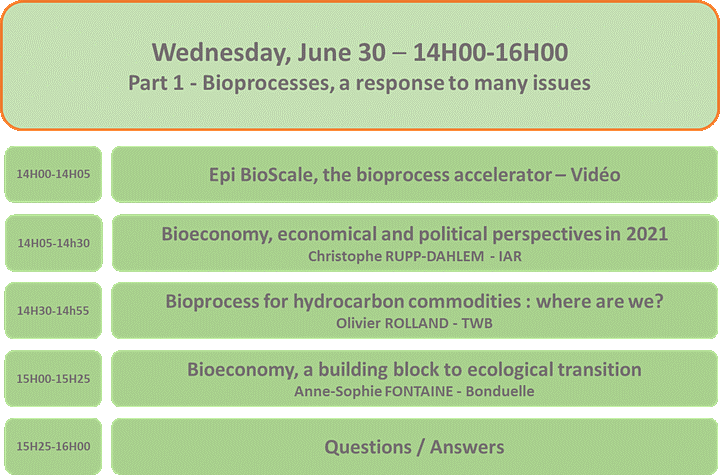 Wednesday, June 30 – 14H00-16H00
Part 1 - Bioprocesses, a response to many issues

14H00-14H05

Epi BioScale, the bioprocess accelerator – Vidéo

14H05-14h30

Bioeconomy, economical and political perspectives in 2021
Christophe RUPP-DAHLEM - IAR

14H30-14h55

Bioprocess for hydrocarbon commodities : where are we?
Olivier ROLLAND - TWB

15H00-15H25

Bioeconomy, a building block to ecological transition
Anne-Sophie FONTAINE - Bonduelle

15H25-16H00

Questions / Answers